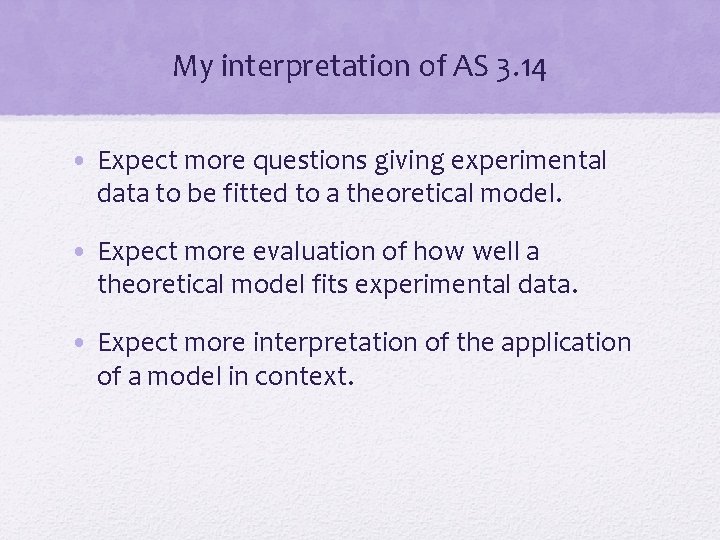 My interpretation of AS 3.14

• Expect more questions giving experimental data to be fitted to a theoretical model.

• Expect more evaluation of how well a theoretical model fits experimental data.

• Expect more interpretation of the application of a model in context.